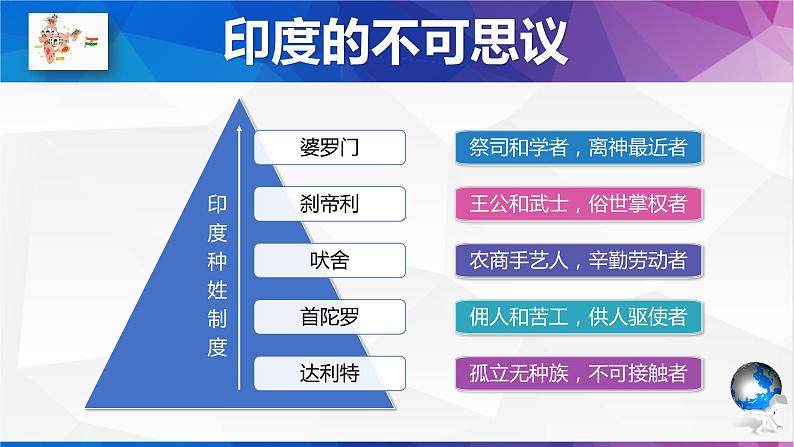 印度的不可思议

印度种姓制度

婆罗门

刹帝利

吠舍

首陀罗

达利特

祭司和学者，离神最近者

王公和武士，俗世掌权者

农商手艺人，辛勤劳动者

佣人和苦工，供人驱使者

孤立无种族，不可接触者